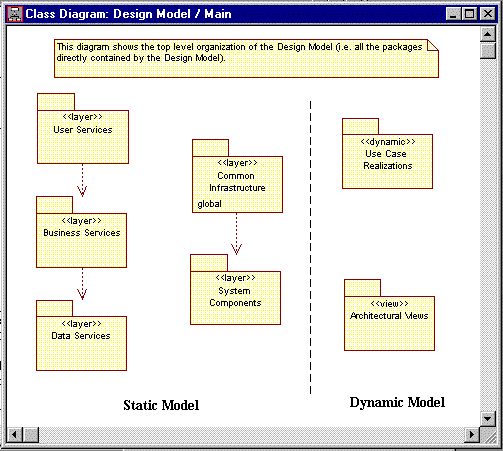 Class Diagram: Design Model / Main

This diagram shows the top level organization of the Design Model (i.e. all the packages directly contained by the Design Model).

<<layer>>
User Services

<<layer>>
Business Services

<<layer>>
Data Services

<<layer>>
Common Infrastructure
global

<<layer>>
System Components

<<dynamic>>
Use Case Realizations

<<view>>
Architectural Views

Static Model

Dynamic Model